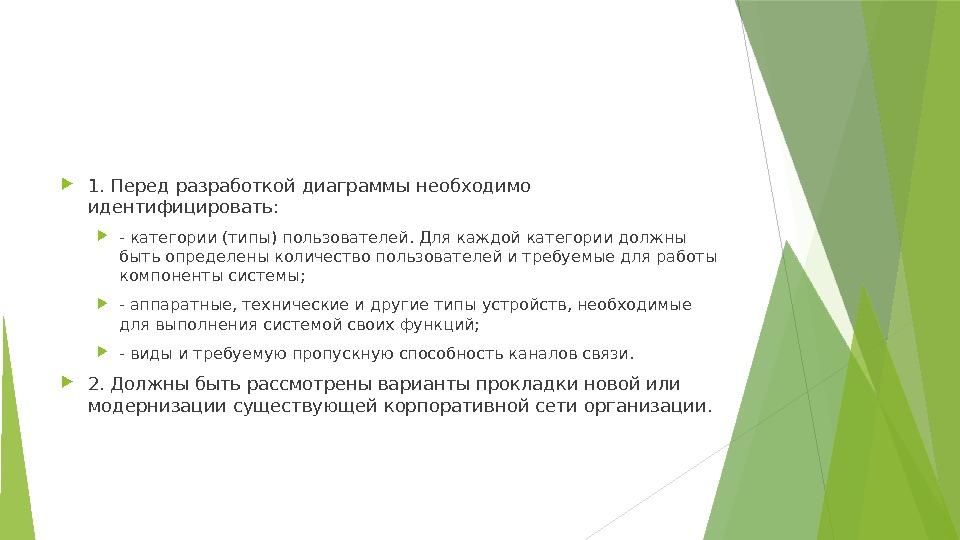 1. Перед разработкой диаграммы необходимо идентифицировать:

- категории (типы) пользователей. Для каждой категории должны быть определены количество пользователей и требуемые для работы компоненты системы;

- аппаратные, технические и другие типы устройств, необходимые для выполнения системой своих функций;

- виды и требуемую пропускную способность каналов связи.

2. Должны быть рассмотрены варианты прокладки новой или модернизации существующей корпоративной сети организации.